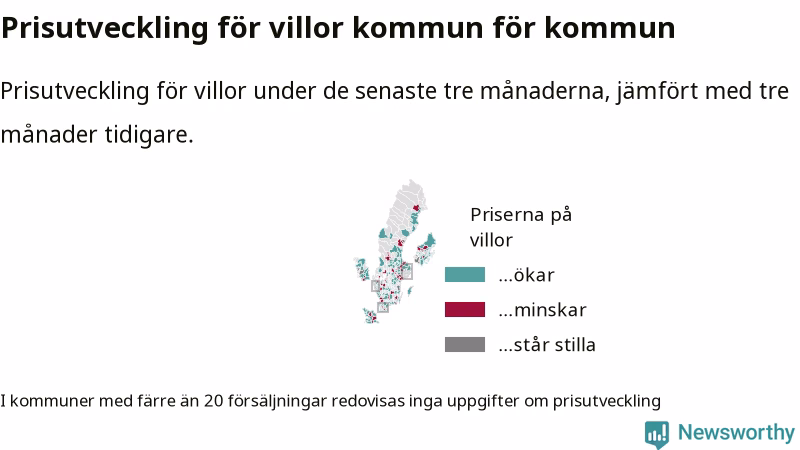 Prisutveckling för villor kommun för kommun

Prisutveckling för villor under de senaste tre månaderna, jämfört med tre månader tidigare.

Priserna på villor

...ökar

...minskar

...står stilla

I kommuner med färre än 20 försäljningar redovisas inga uppgifter om prisutveckling

Newsworthy